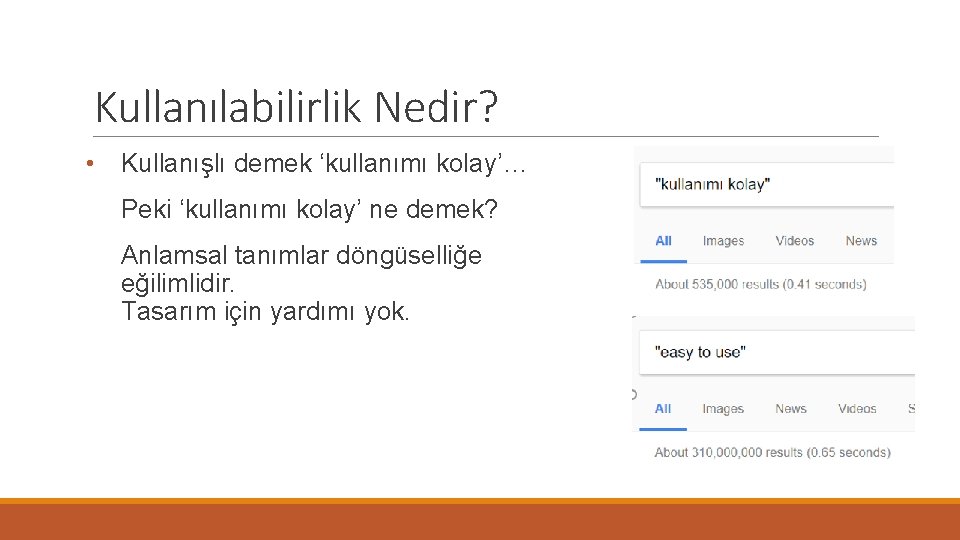 Kullanılabilirlik Nedir?

• Kullanışlı demek ‘kullanımı kolay’…

Peki ‘kullanımı kolay’ ne demek?

Anlamsal tanımlar döngüselliğe eğilimlidir.
Tasarım için yardımı yok.

"kullanımı kolay"

All Images Videos News

About 535,000 results (0.41 seconds)

"easy to use"

All Images News Videos S

About 310,000,000 results (0.65 seconds)